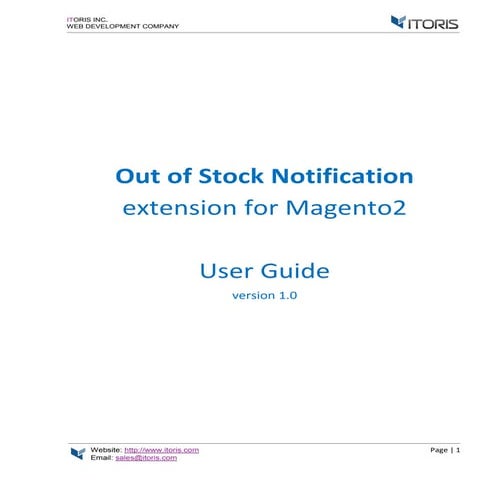 ITORIS INC.
WEB DEVELOPMENT COMPANY

ITORIS

Out of Stock Notification
extension for Magento2

User Guide
version 1.0

Website: http://www.itoris.com
Email: sales@itoris.com

Page | 1